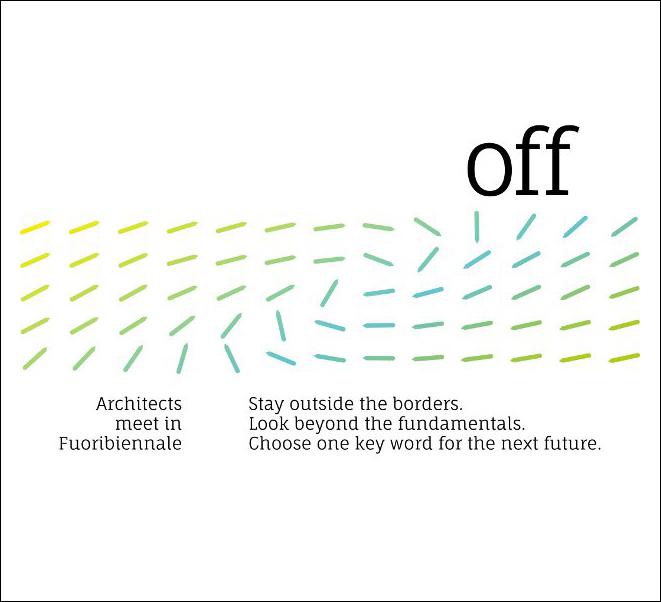 off

Architects
meet in
Fuoribiennale

Stay outside the borders.
Look beyond the fundamentals.
Choose one key word for the next future.